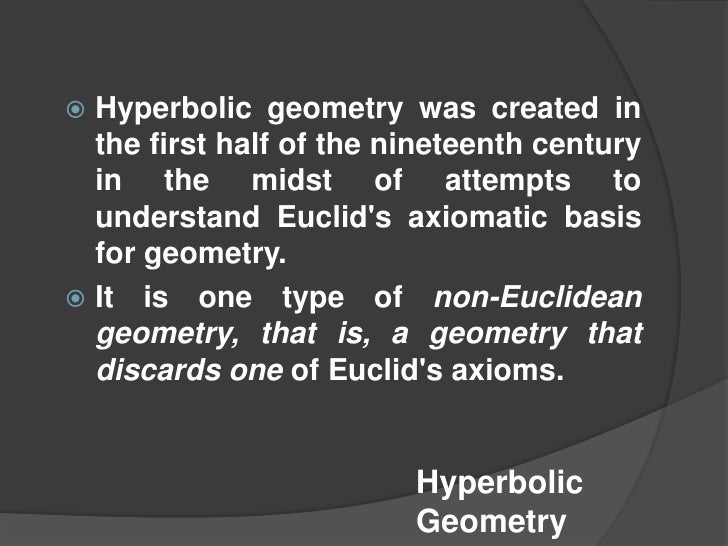 Hyperbolic geometry was created in the first half of the nineteenth century in the midst of attempts to understand Euclid's axiomatic basis for geometry.

It is one type of non-Euclidean geometry, that is, a geometry that discards one of Euclid's axioms.

Hyperbolic Geometry